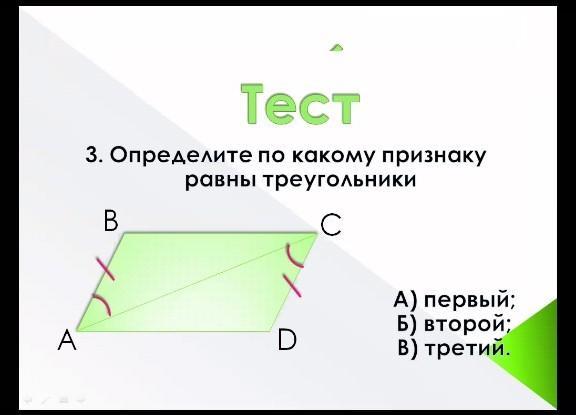 Тест

3. Определите по какому признаку равны треугольники

B

C

A

D

А) первый;
Б) второй;
В) третий.